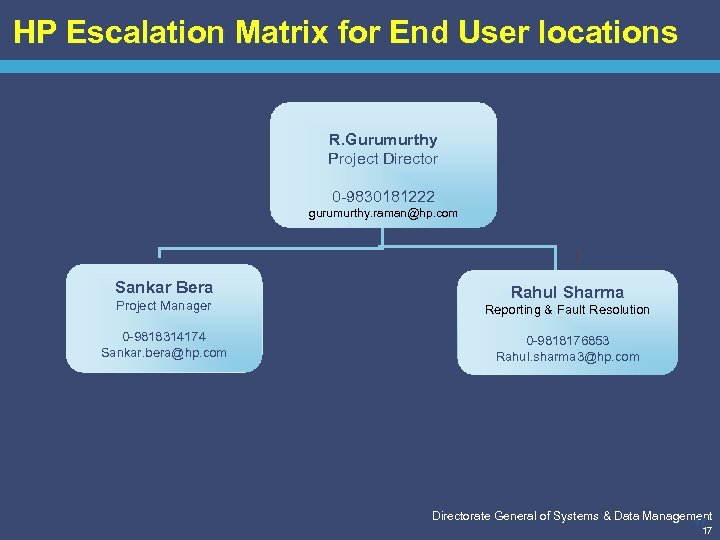 HP Escalation Matrix for End User locations

R.Gurumurthy
Project Director

0-9830181222
gurumurthy.raman@hp.com

Sankar Bera
Project Manager

0-9818314174
Sankar.bera@hp.com

Rahul Sharma
Reporting & Fault Resolution

0-9818176853
Rahul.sharma3@hp.com

Directorate General of Systems & Data Management
17